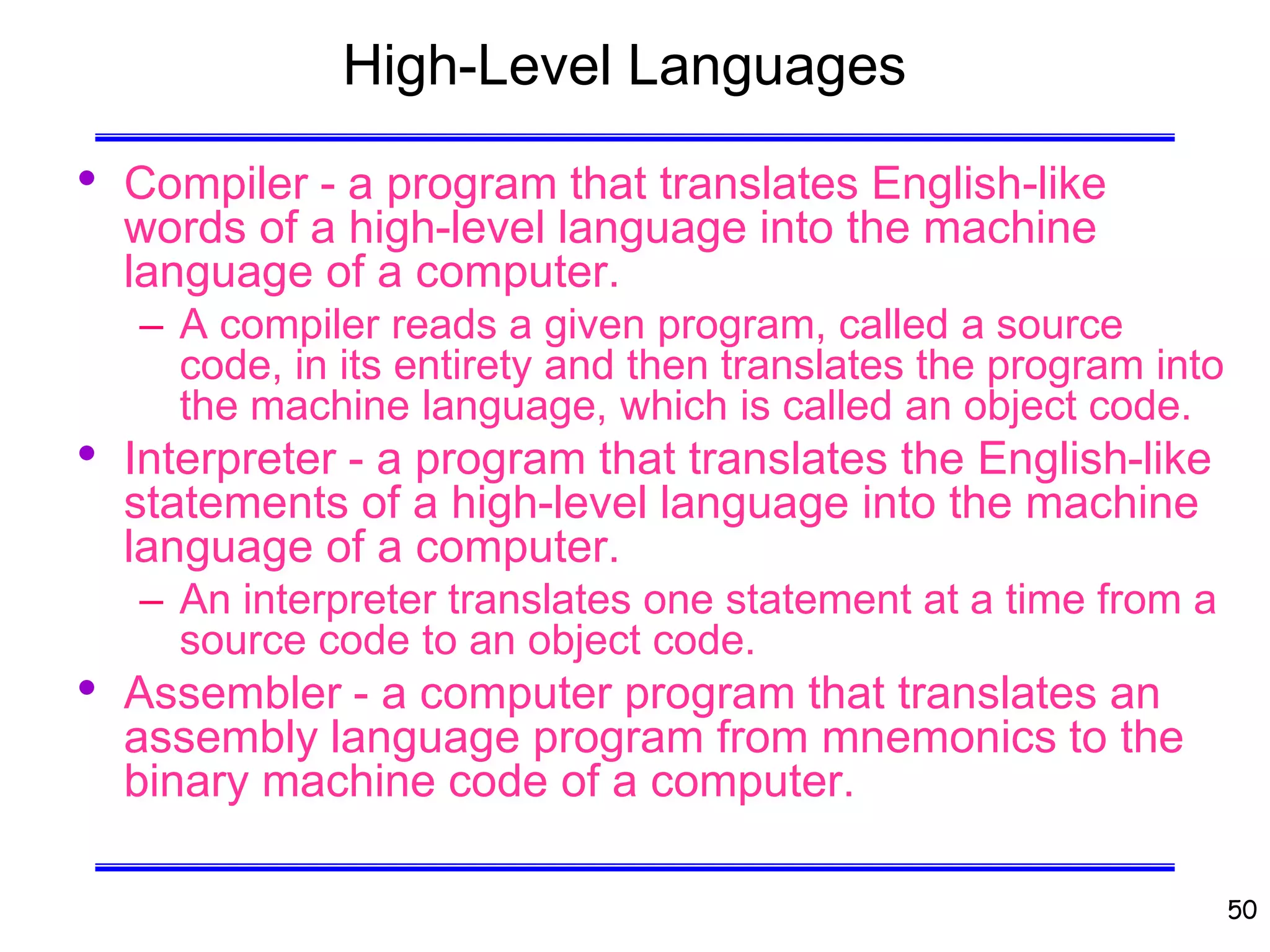 High-Level Languages

• Compiler - a program that translates English-like words of a high-level language into the machine language of a computer.

– A compiler reads a given program, called a source code, in its entirety and then translates the program into the machine language, which is called an object code.

• Interpreter - a program that translates the English-like statements of a high-level language into the machine language of a computer.

– An interpreter translates one statement at a time from a source code to an object code.

• Assembler - a computer program that translates an assembly language program from mnemonics to the binary machine code of a computer.

50